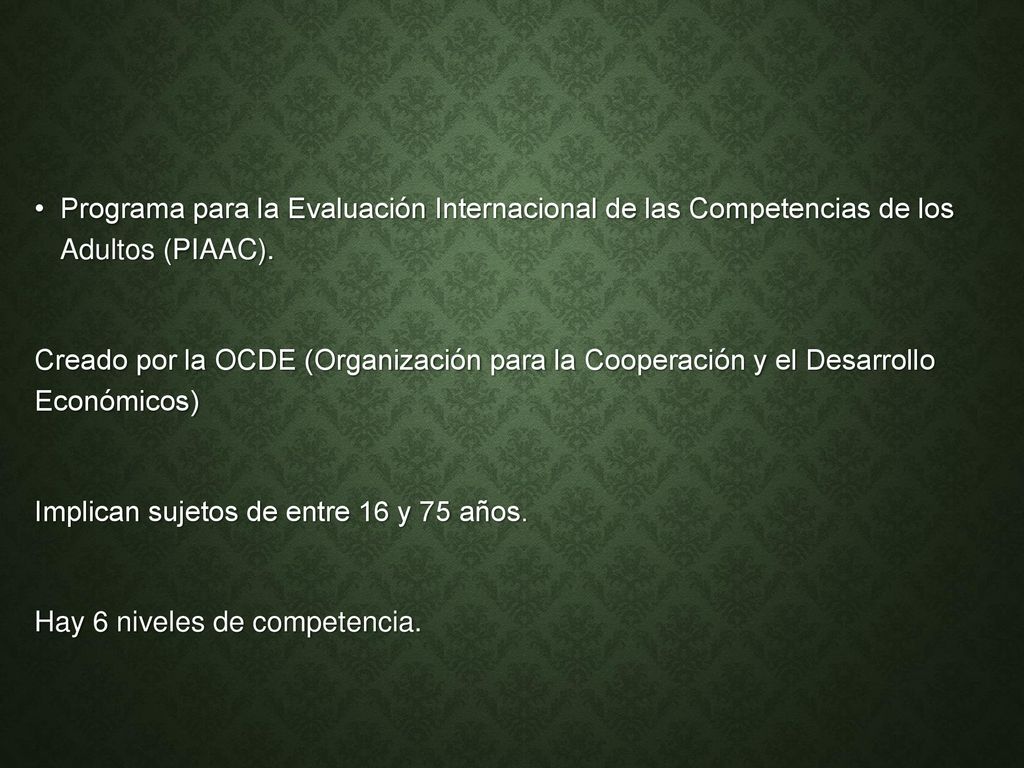 • Programa para la Evaluación Internacional de las Competencias de los Adultos (PIAAC).

Creado por la OCDE (Organización para la Cooperación y el Desarrollo Económicos)

Implican sujetos de entre 16 y 75 años.

Hay 6 niveles de competencia.